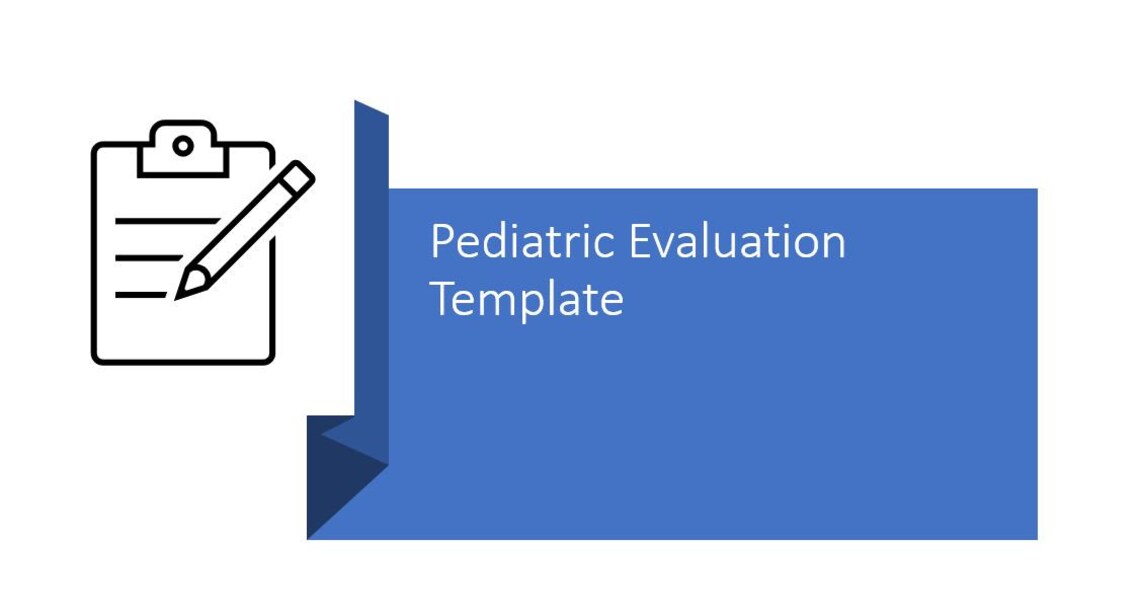 Pediatric Evaluation Template